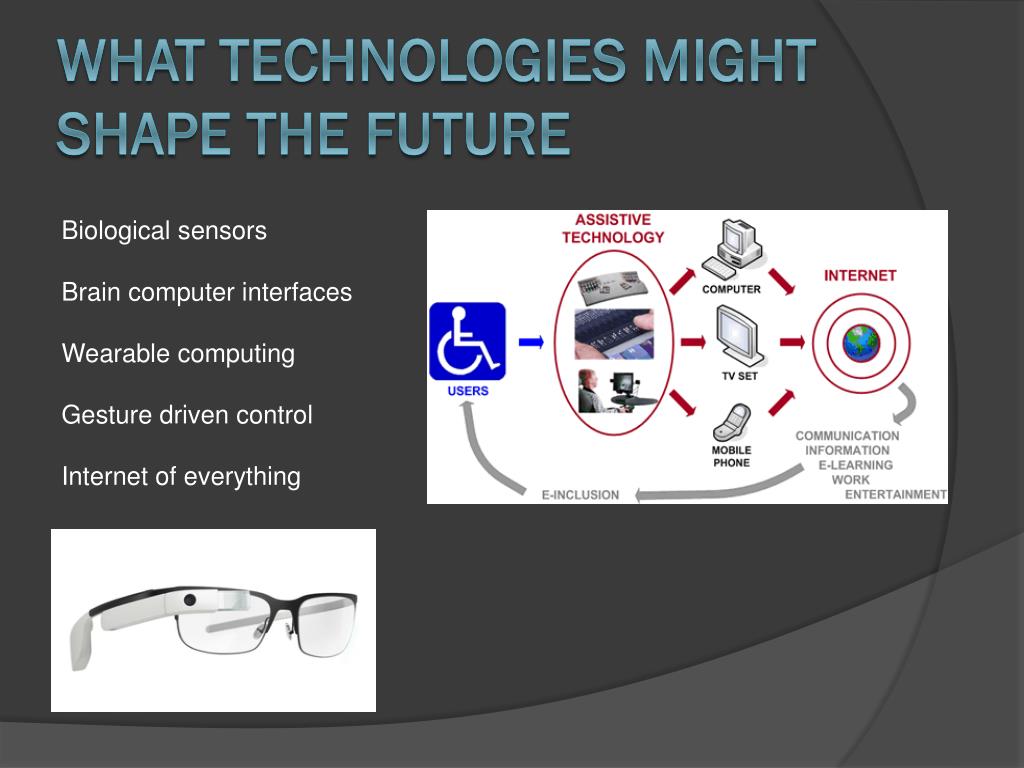 WHAT TECHNOLOGIES MIGHT SHAPE THE FUTURE

Biological sensors

Brain computer interfaces

Wearable computing

Gesture driven control

Internet of everything

ASSISTIVE TECHNOLOGY

USERS

COMPUTER

TV SET

MOBILE PHONE

INTERNET

COMMUNICATION
INFORMATION
E-LEARNING
WORK
ENTERTAINMENT

E-INCLUSION